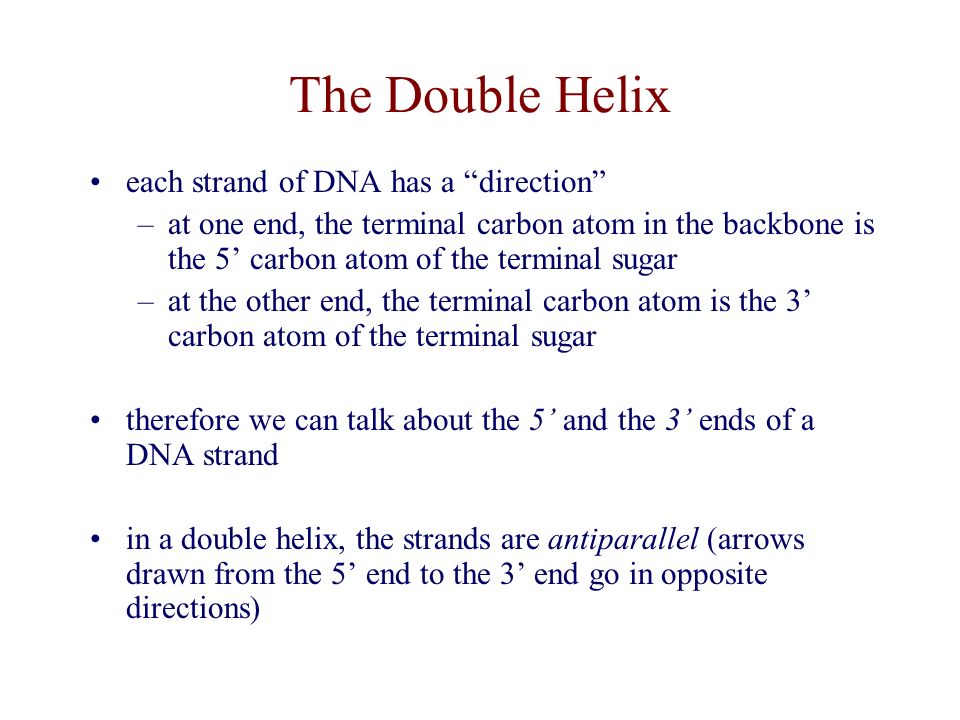 The Double Helix

• each strand of DNA has a “direction”
– at one end, the terminal carbon atom in the backbone is the 5’ carbon atom of the terminal sugar
– at the other end, the terminal carbon atom is the 3’ carbon atom of the terminal sugar

• therefore we can talk about the 5’ and the 3’ ends of a DNA strand

• in a double helix, the strands are antiparallel (arrows drawn from the 5’ end to the 3’ end go in opposite directions)